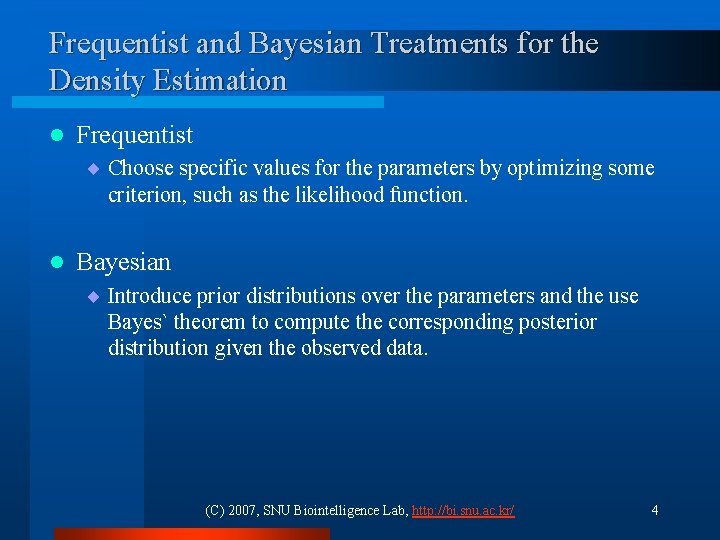 Frequentist and Bayesian Treatments for the Density Estimation

Frequentist

Choose specific values for the parameters by optimizing some criterion, such as the likelihood function.

Bayesian

Introduce prior distributions over the parameters and the use Bayes` theorem to compute the corresponding posterior distribution given the observed data.

(C) 2007, SNU Biointelligence Lab, http://bi.snu.ac.kr/

4